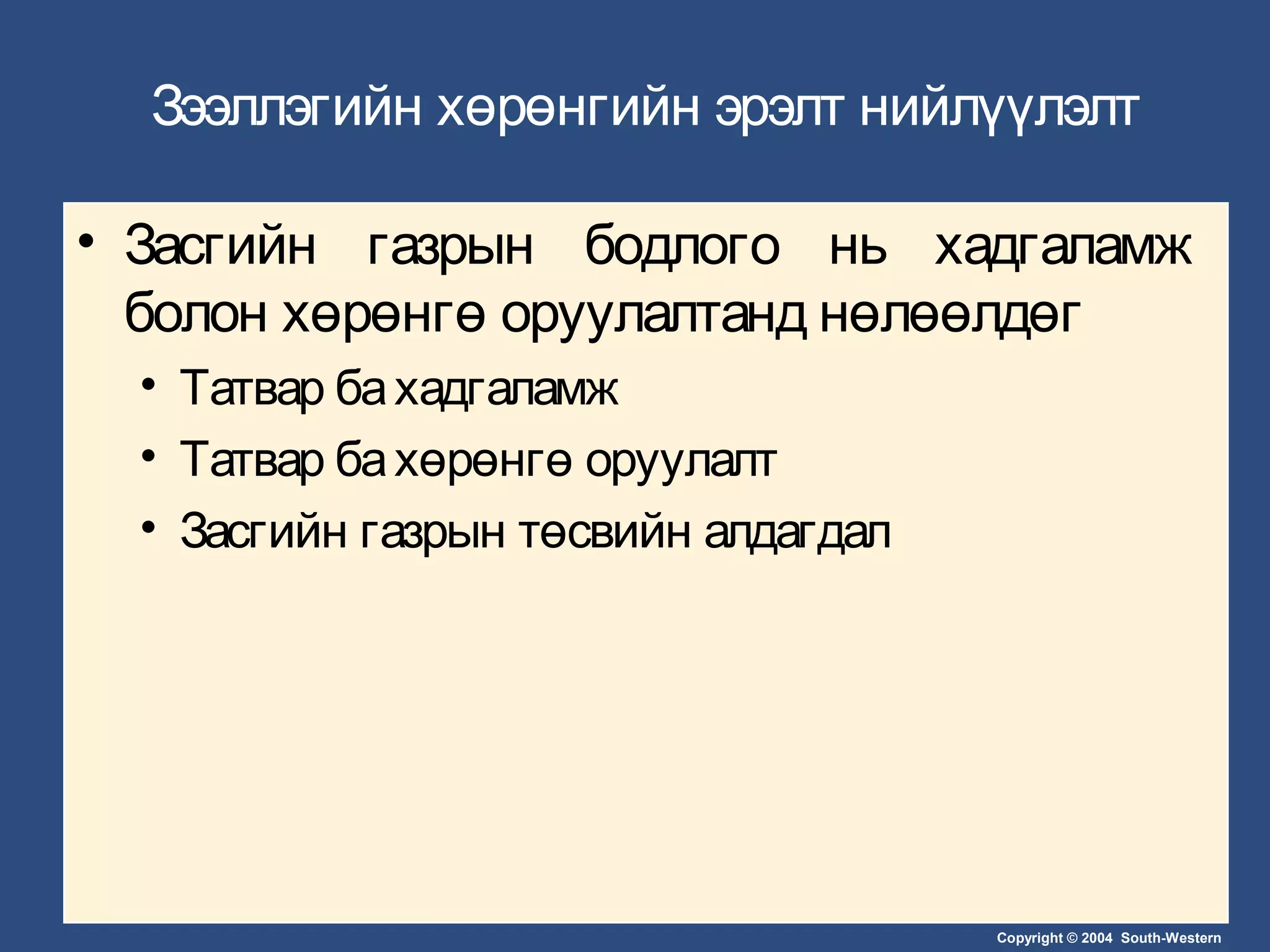 Зээллэгийн хөрөнгийн эрэлт нийлүүлэлт

• Засгийн газрын бодлого нь хадгаламж болон хөрөнгө оруулалтанд нөлөөлдөг
  • Татвар ба хадгаламж
  • Татвар ба хөрөнгө оруулалт
  • Засгийн газрын төсвийн алдагдал

Copyright © 2004 South-Western